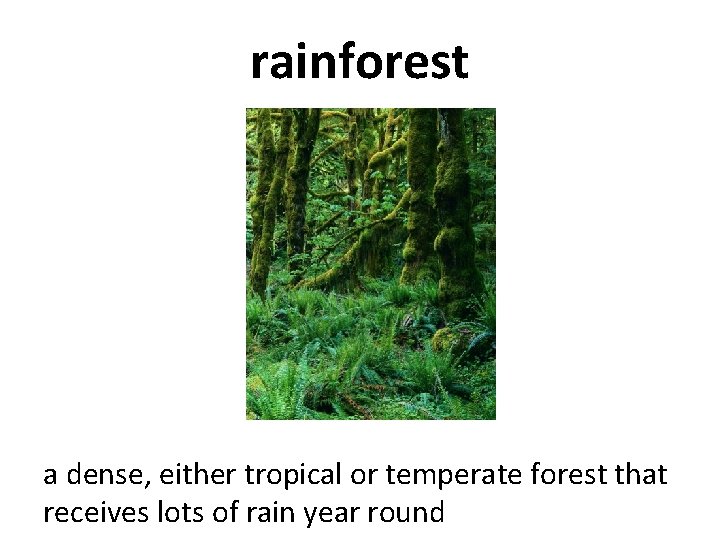 rainforest

a dense, either tropical or temperate forest that receives lots of rain year round